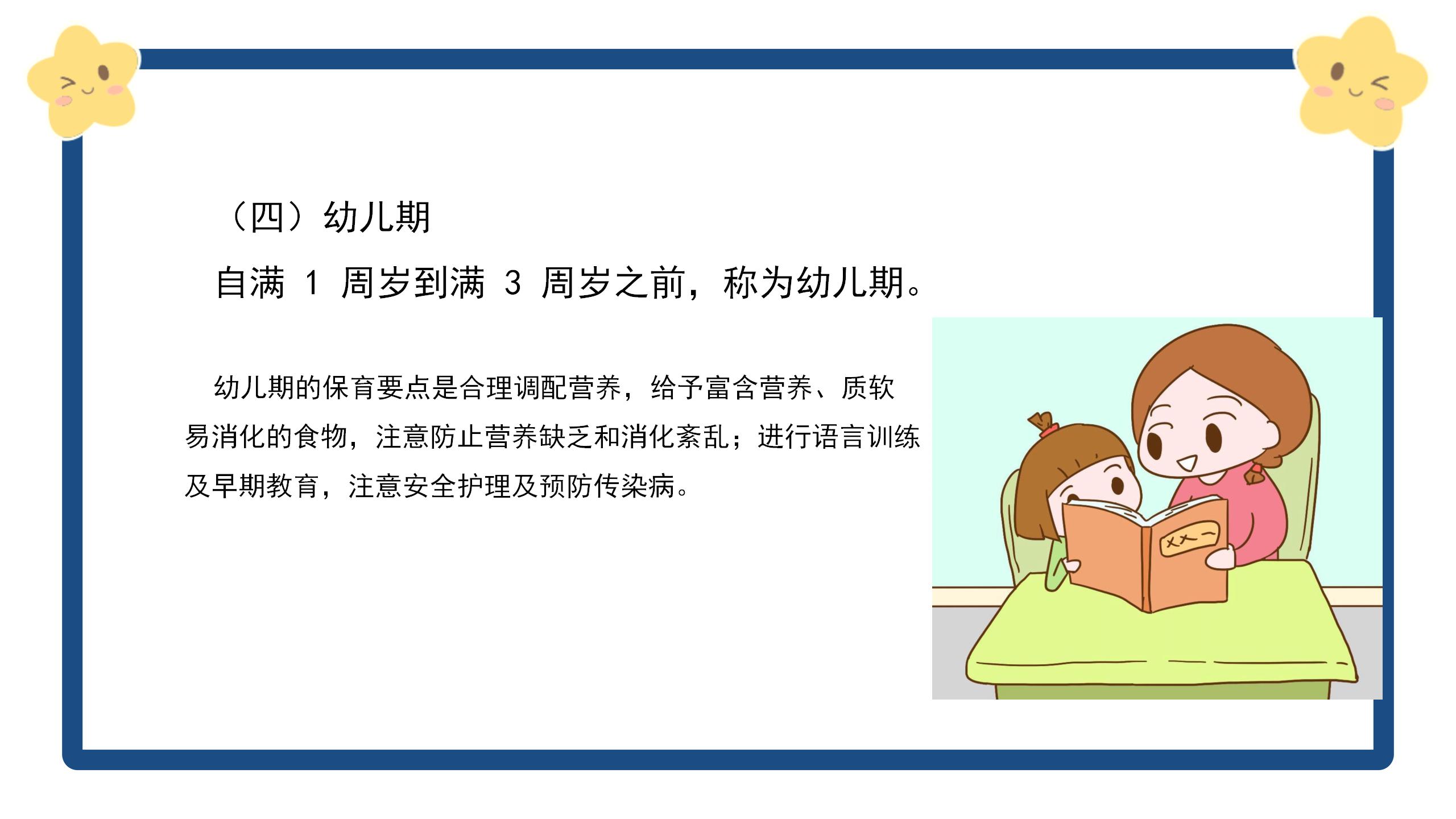 （四）幼儿期

自满 1 周岁到满 3 周岁之前，称为幼儿期。

幼儿期的保育要点是合理调配营养，给予富含营养、质软易消化的食物，注意防止营养缺乏和消化紊乱；进行语言训练及早期教育，注意安全护理及预防传染病。

xx一